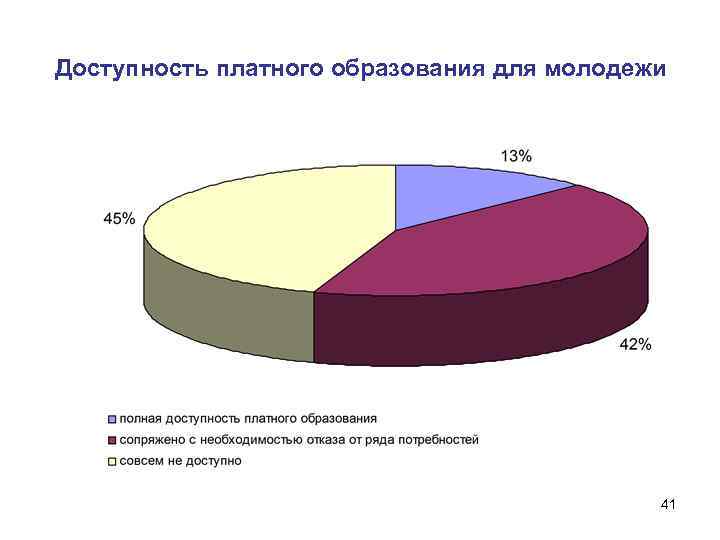 Доступность платного образования для молодежи

13%

45%

42%

полная доступность платного образования
сопряжено с необходимостью отказа от ряда потребностей
совсем не доступно

41